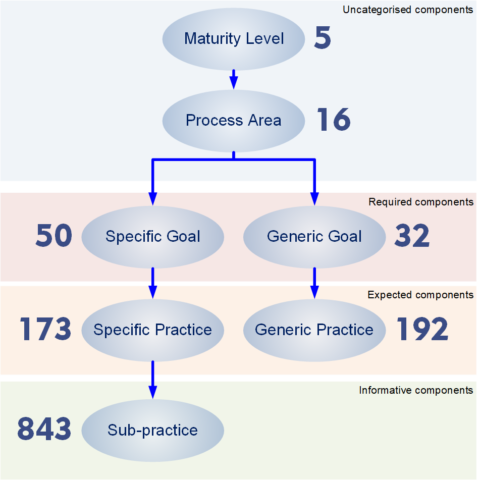 Uncategorised components

Maturity Level 5

Process Area 16

Required components

50 Specific Goal

Generic Goal 32

Expected components

173 Specific Practice

Generic Practice 192

Informative components

843 Sub-practice